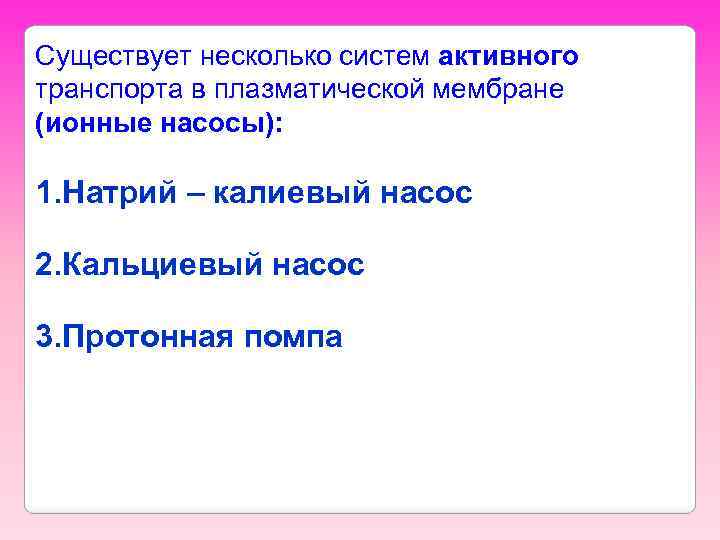 Существует несколько систем активного транспорта в плазматической мембране (ионные насосы):

1.Натрий – калиевый насос

2.Кальциевый насос

3.Протонная помпа